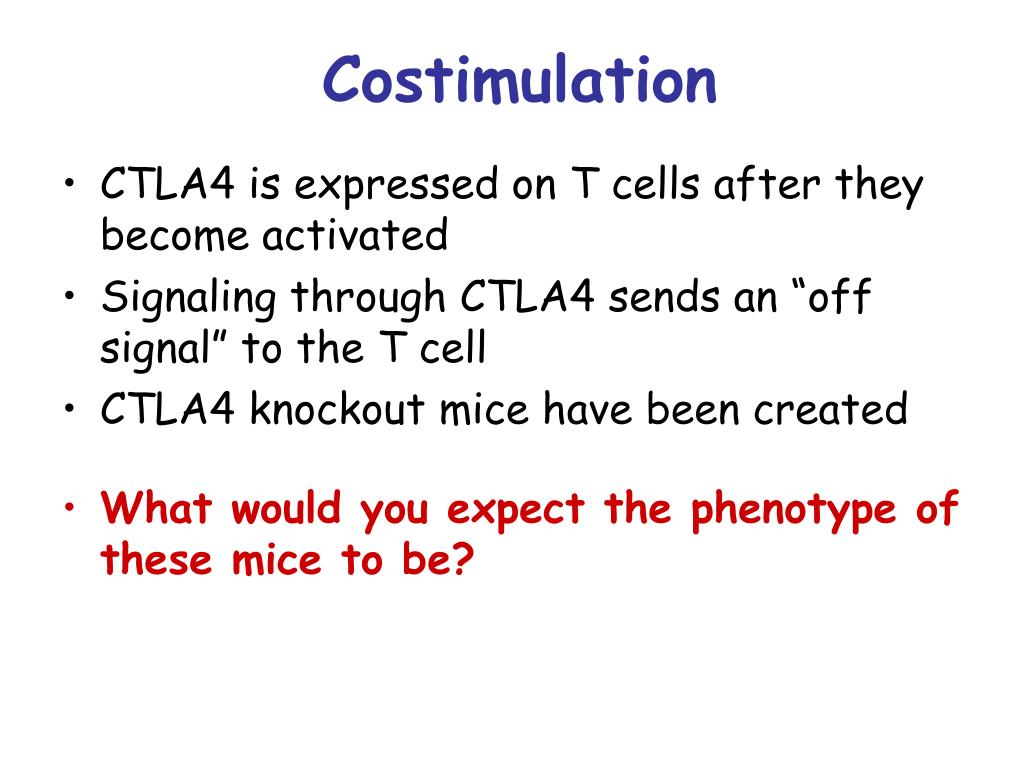 Costimulation

• CTLA4 is expressed on T cells after they become activated
• Signaling through CTLA4 sends an “off signal” to the T cell
• CTLA4 knockout mice have been created

• What would you expect the phenotype of these mice to be?